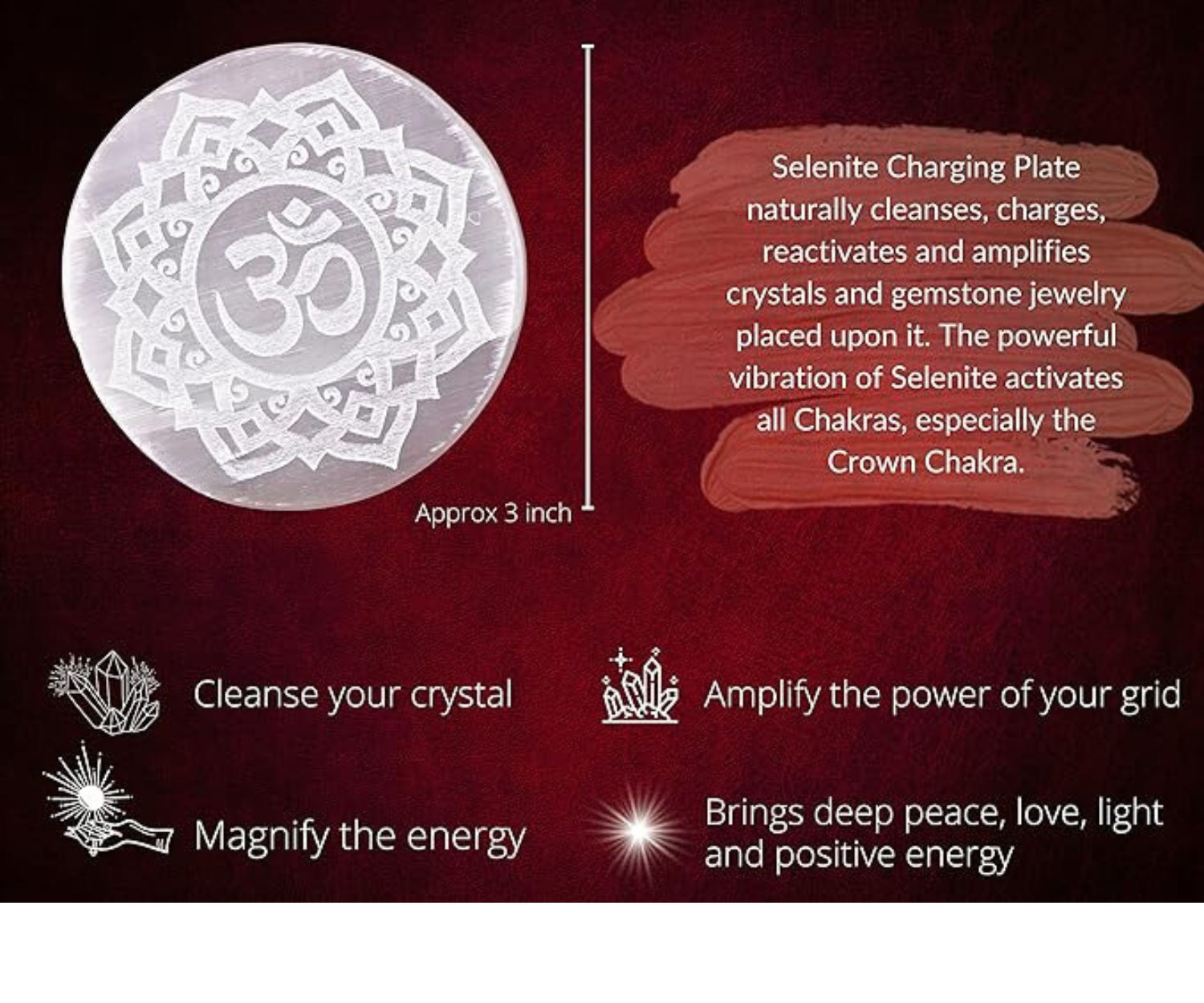 ॐ

Approx 3 inch

Selenite Charging Plate naturally cleanses, charges, reactivates and amplifies crystals and gemstone jewelry placed upon it. The powerful vibration of Selenite activates all Chakras, especially the Crown Chakra.

Cleanse your crystal

Amplify the power of your grid

Magnify the energy

Brings deep peace, love, light and positive energy